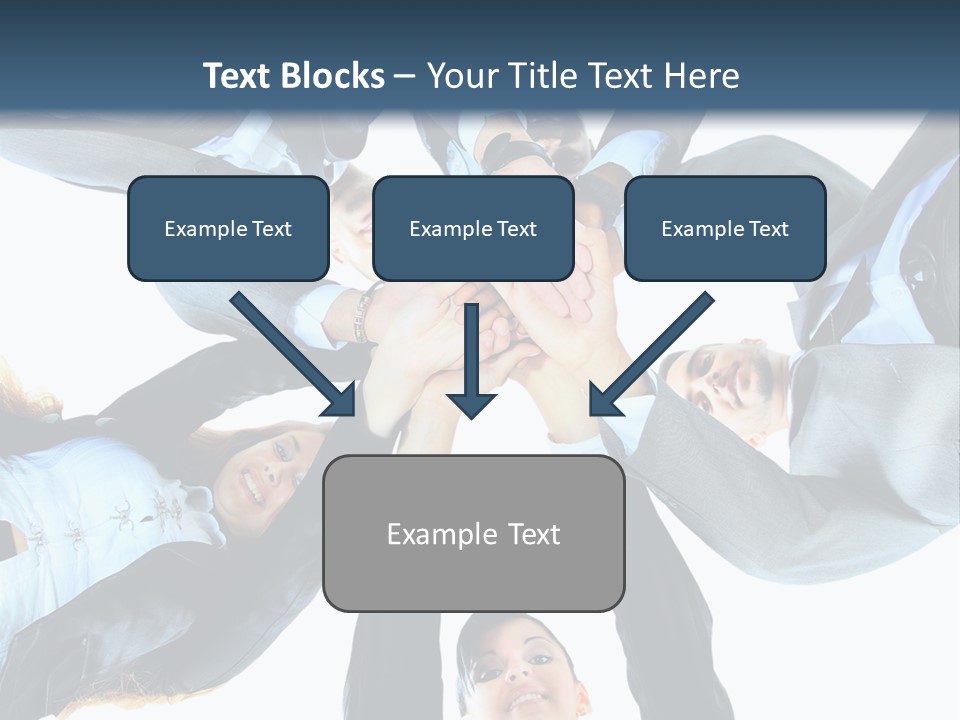 Text Blocks – Your Title Text Here

Example Text

Example Text

Example Text

Example Text